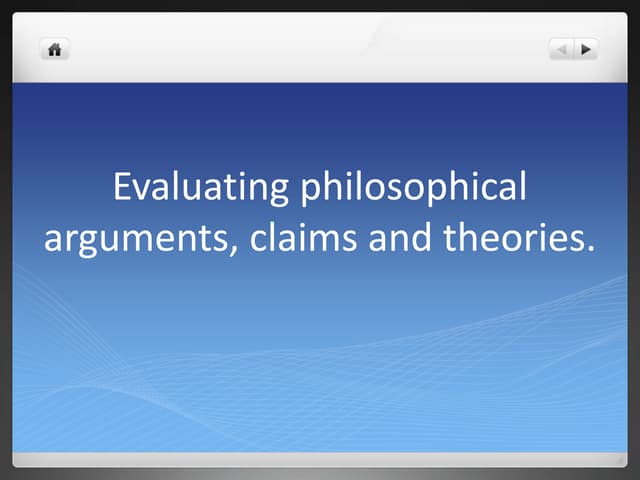 Evaluating philosophical arguments, claims and theories.